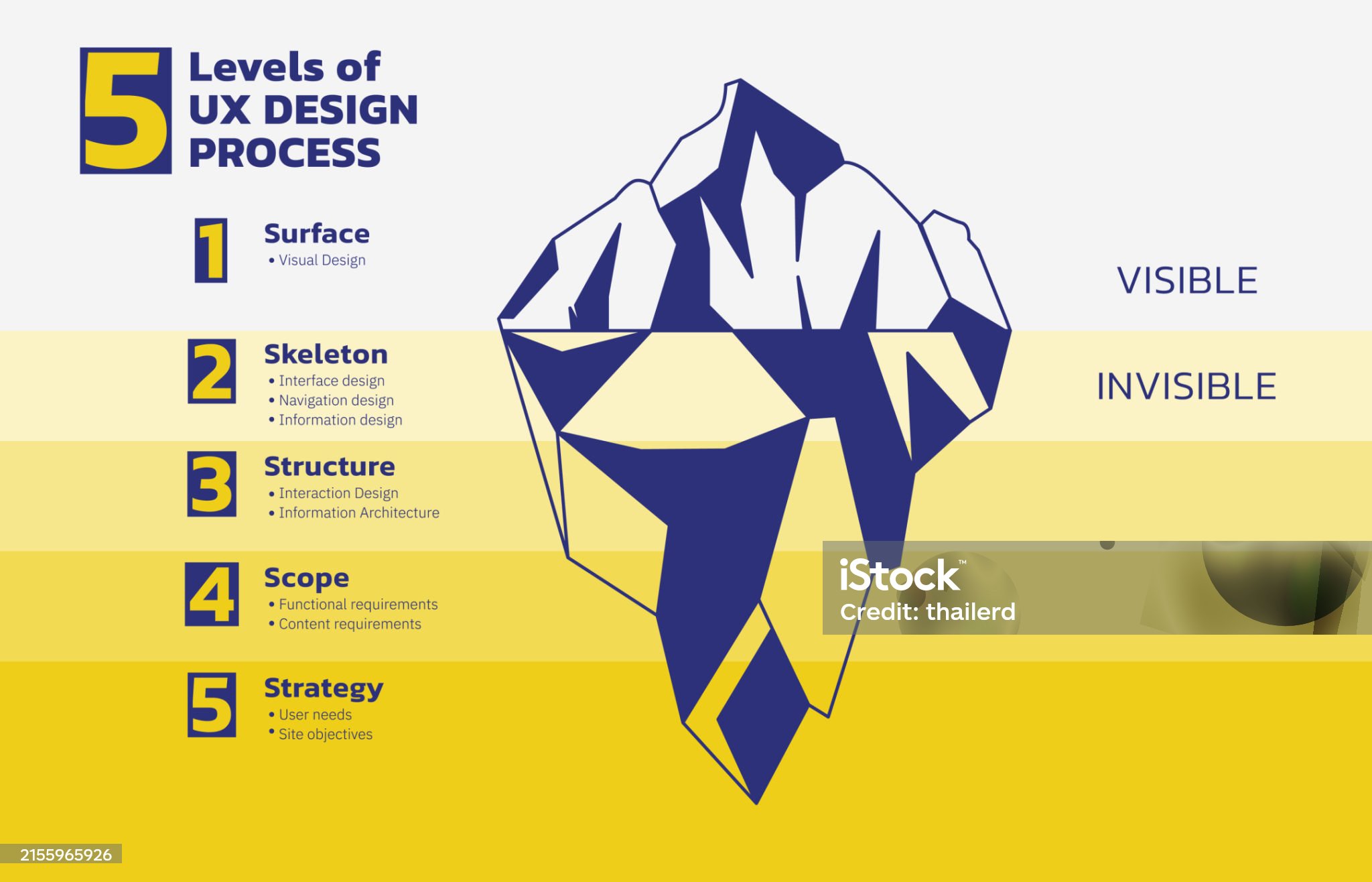 5 Levels of UX DESIGN PROCESS

1 Surface
• Visual Design

2 Skeleton
• Interface design
• Navigation design
• Information design

3 Structure
• Interaction Design
• Information Architecture

4 Scope
• Functional requirements
• Content requirements

5 Strategy
• User needs
• Site objectives

VISIBLE

INVISIBLE

iStock™
Credit: thailerd

2155965926